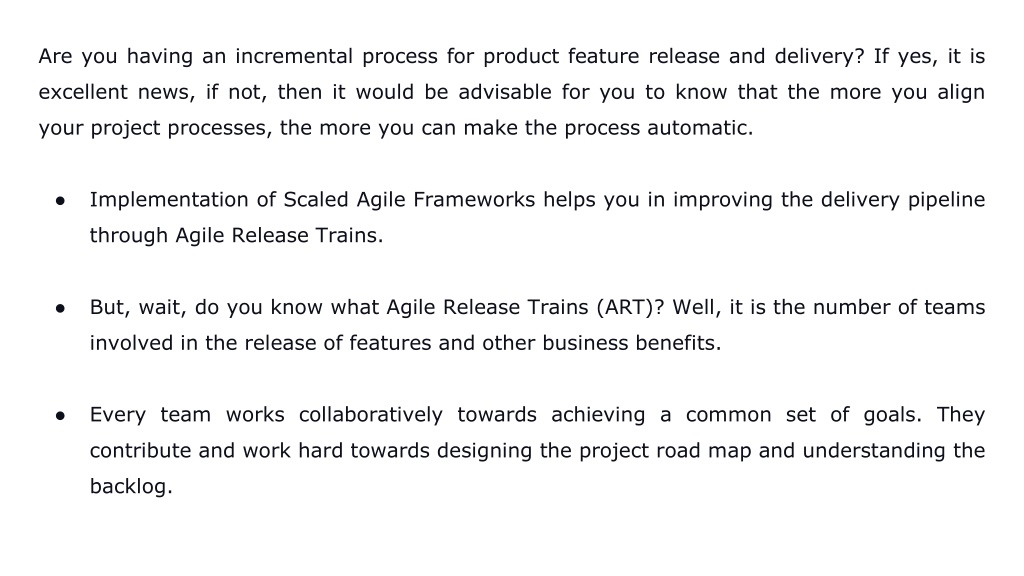 Are you having an incremental process for product feature release and delivery? If yes, it is excellent news, if not, then it would be advisable for you to know that the more you align your project processes, the more you can make the process automatic.

● Implementation of Scaled Agile Frameworks helps you in improving the delivery pipeline through Agile Release Trains.

● But, wait, do you know what Agile Release Trains (ART)? Well, it is the number of teams involved in the release of features and other business benefits.

● Every team works collaboratively towards achieving a common set of goals. They contribute and work hard towards designing the project road map and understanding the backlog.